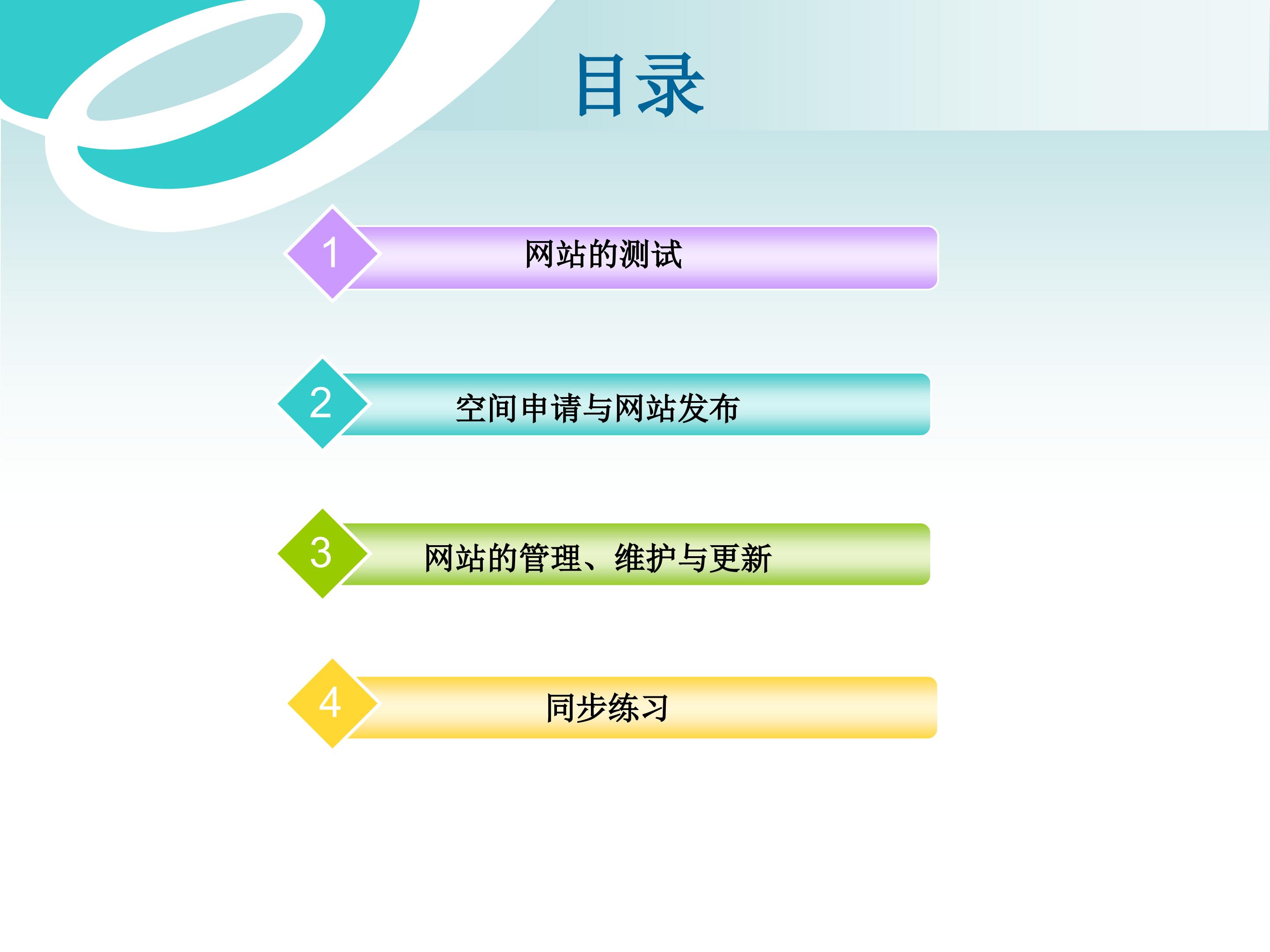 目录

1 网站的测试

2 空间申请与网站发布

3 网站的管理、维护与更新

4 同步练习